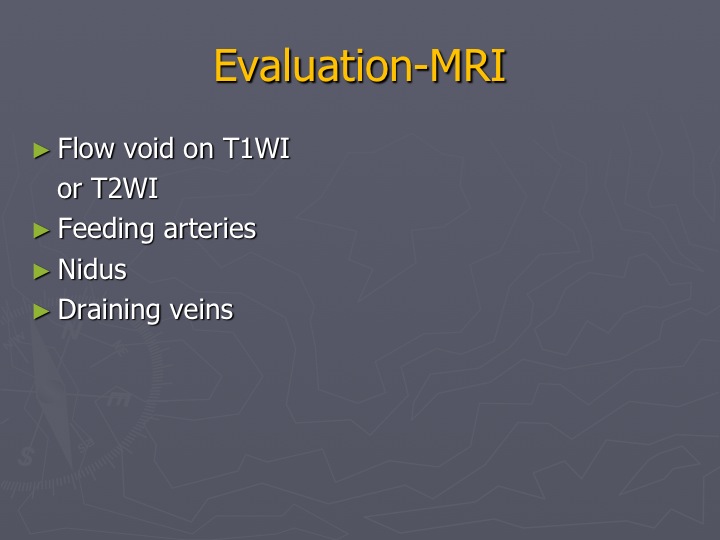 Evaluation-MRI

► Flow void on T1WI or T2WI
► Feeding arteries
► Nidus
► Draining veins